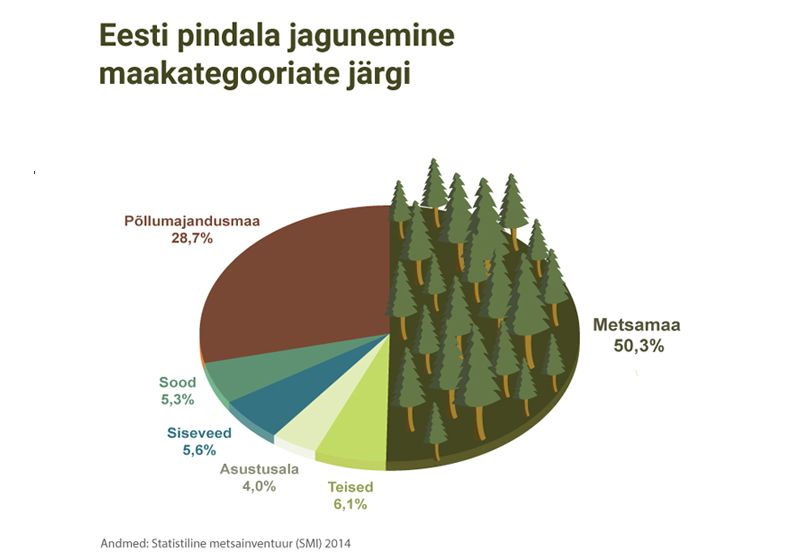 Eesti pindala jagunemine maakategooriate järgi

Põllumajandusmaa
28,7%

Metsamaa
50,3%

Sood
5,3%

Siseveed
5,6%

Asustusala
4,0%

Teised
6,1%

Andmed: Statistiline metsainventuur (SMI) 2014